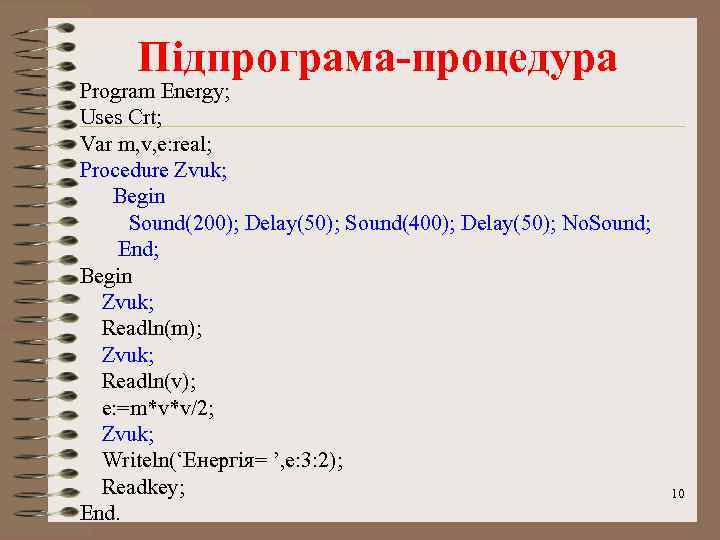 Підпрограма-процедура

Program Energy;
Uses Crt;
Var m,v,e:real;
Procedure Zvuk;
Begin
Sound(200); Delay(50); Sound(400); Delay(50); NoSound;
End;
Begin
Zvuk;
Readln(m);
Zvuk;
Readln(v);
e:=m*v*v/2;
Zvuk;
Writeln(‘Енергія= ’,e:3:2);
Readkey;
End.

10